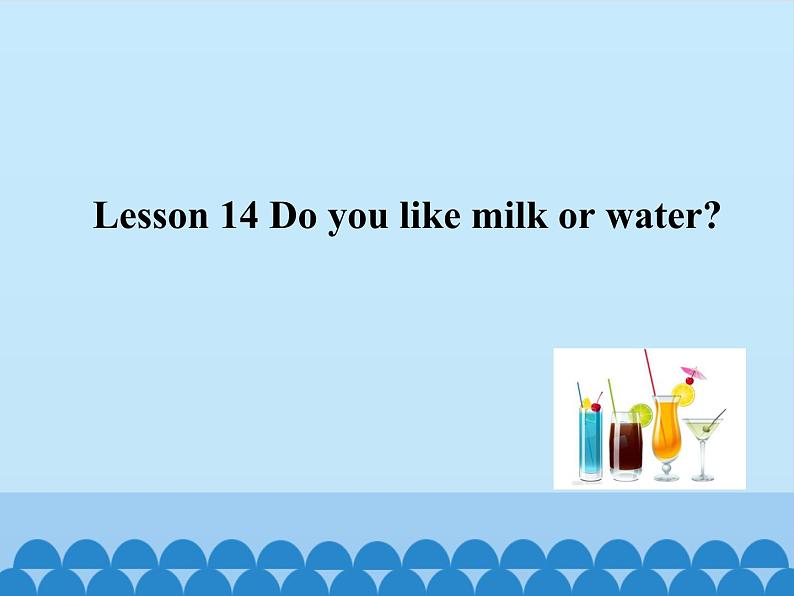 Lesson 14 Do you like milk or water?